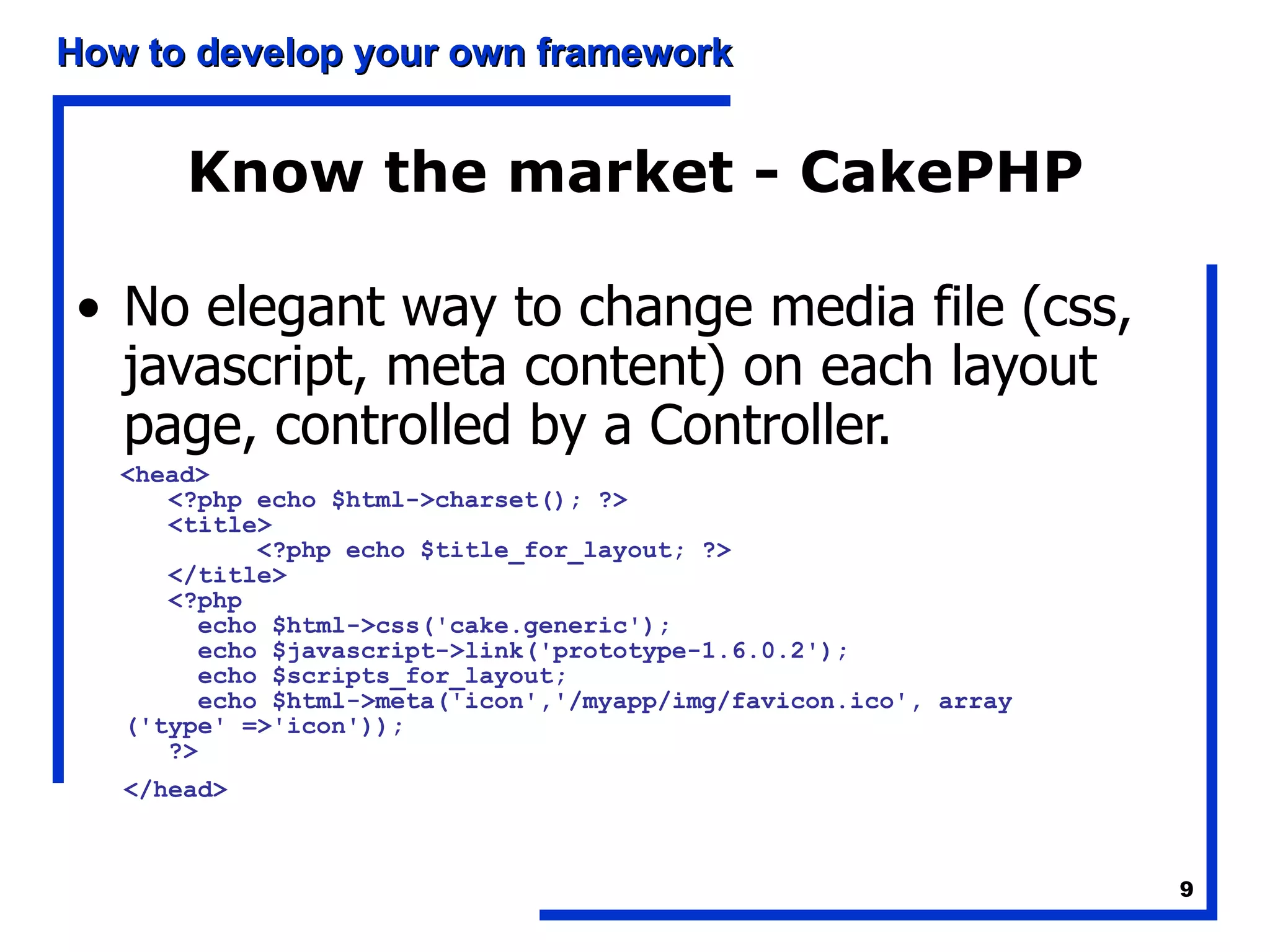 How to develop your own framework

Know the market - CakePHP

• No elegant way to change media file (css, javascript, meta content) on each layout page, controlled by a Controller.

<head>
<?php echo $html->charset(); ?>
<title>
<?php echo $title_for_layout; ?>
</title>
<?php
echo $html->css('cake.generic');
echo $javascript->link('prototype-1.6.0.2');
echo $scripts_for_layout;
echo $html->meta('icon','/myapp/img/favicon.ico', array
('type' =>'icon'));
?>
</head>

9